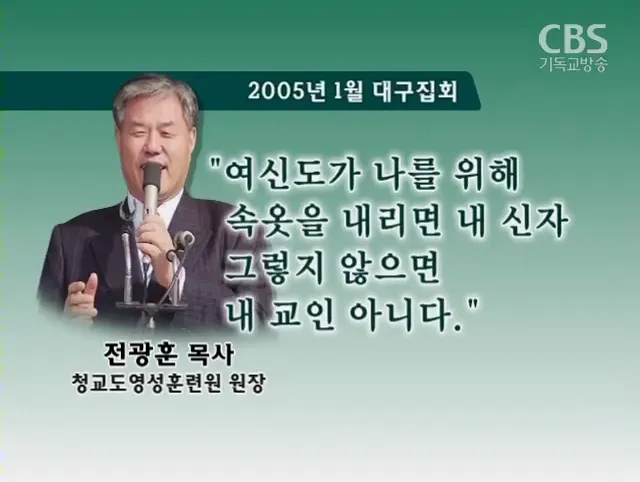 CBS
기독교방송

2005년 1월 대구집회

"여신도가 나를 위해
속옷을 내리면 내 신자
그렇지 않으면
내 교인 아니다."

전광훈 목사
청교도영성훈련원 원장